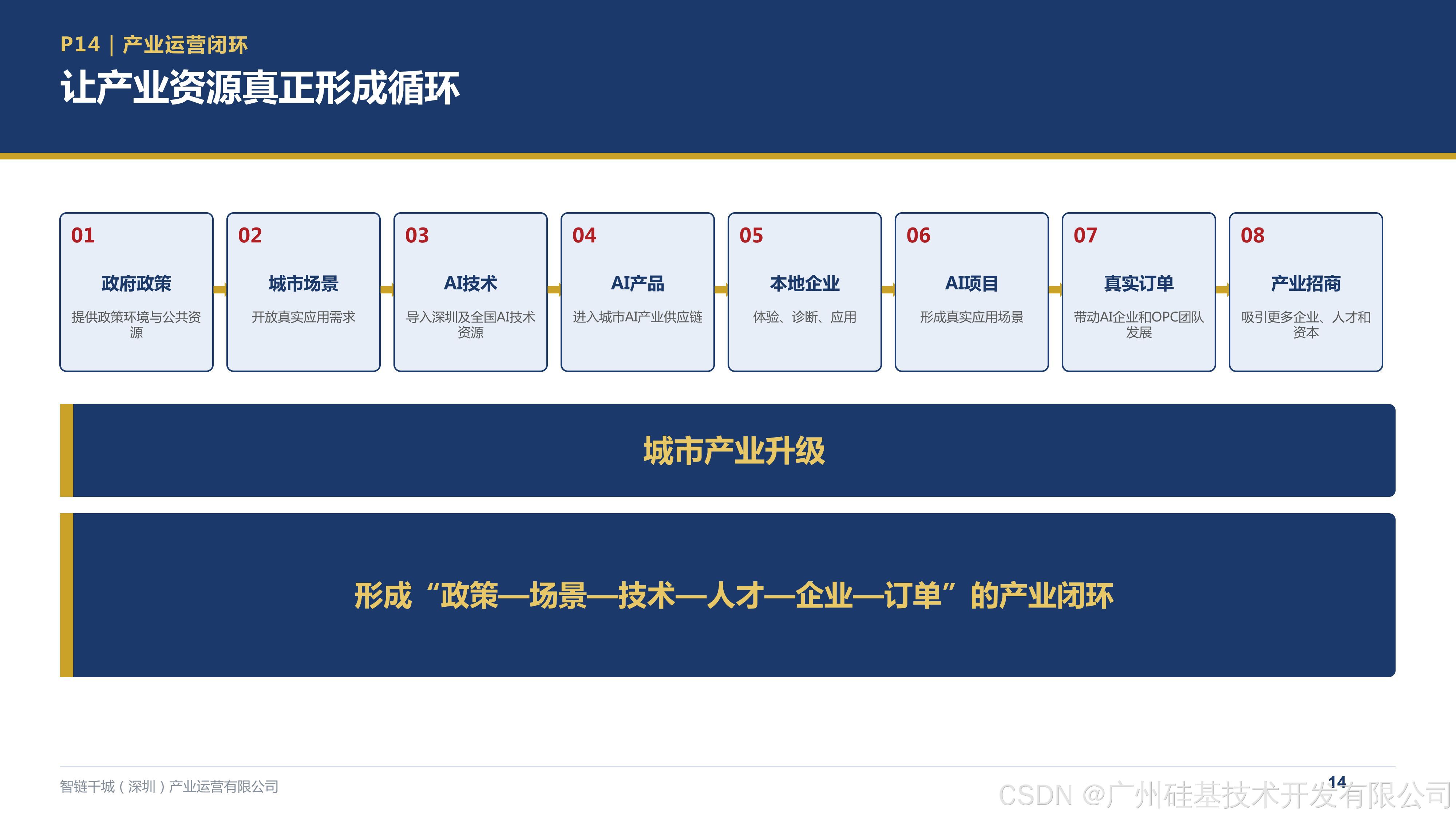 P14 | 产业运营闭环

让产业资源真正形成循环

01
政府政策
提供政策环境与公共资源

02
城市场景
开放真实应用需求

03
AI技术
导入深圳及全国AI技术资源

04
AI产品
进入城市AI产业供应链

05
本地企业
体验、诊断、应用

06
AI项目
形成真实应用场景

07
真实订单
带动AI企业和OPC团队发展

08
产业招商
吸引更多企业、人才和资本

城市产业升级

形成“政策—场景—技术—人才—企业—订单”的产业闭环

智链千城（深圳）产业运营有限公司

14

CSDN @广州硅基技术开发有限公司